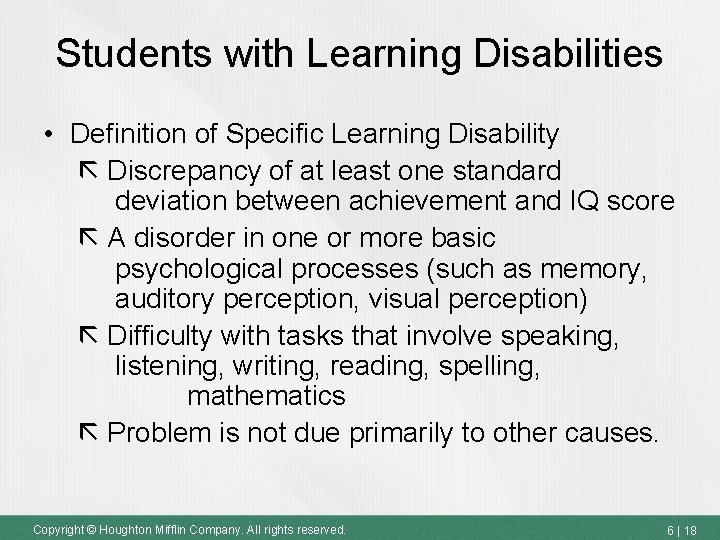 Students with Learning Disabilities

• Definition of Specific Learning Disability
	⇱ Discrepancy of at least one standard deviation between achievement and IQ score
	⇱ A disorder in one or more basic psychological processes (such as memory, auditory perception, visual perception)
	⇱ Difficulty with tasks that involve speaking, listening, writing, reading, spelling, mathematics
	⇱ Problem is not due primarily to other causes.

Copyright © Houghton Mifflin Company. All rights reserved.

6 | 18